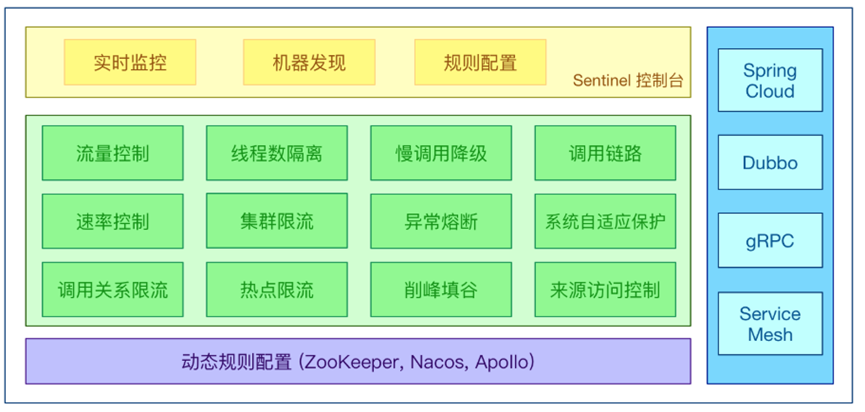 实时监控

机器发现

规则配置

Sentinel 控制台

流量控制

线程数隔离

慢调用降级

调用链路

速率控制

集群限流

异常熔断

系统自适应保护

调用关系限流

热点限流

削峰填谷

来源访问控制

动态规则配置 (ZooKeeper, Nacos, Apollo)

Spring Cloud

Dubbo

gRPC

Service Mesh